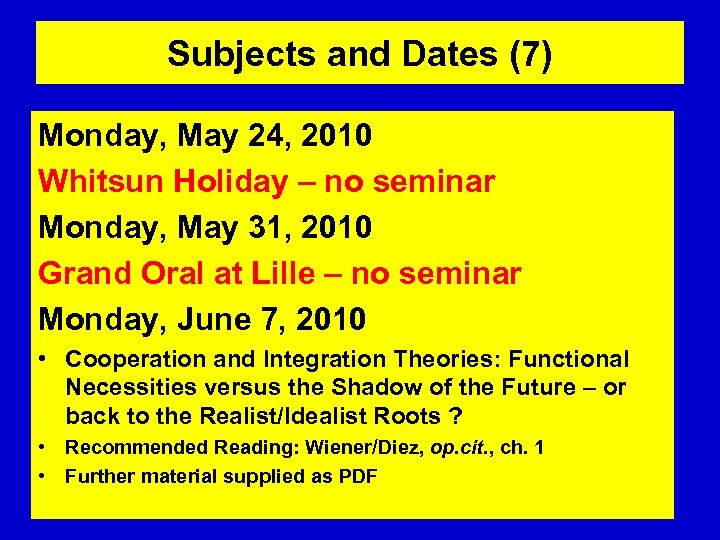 Subjects and Dates (7)

Monday, May 24, 2010

Whitsun Holiday – no seminar

Monday, May 31, 2010

Grand Oral at Lille – no seminar

Monday, June 7, 2010

• Cooperation and Integration Theories: Functional Necessities versus the Shadow of the Future – or back to the Realist/Idealist Roots ?
• Recommended Reading: Wiener/Diez, op.cit., ch. 1
• Further material supplied as PDF